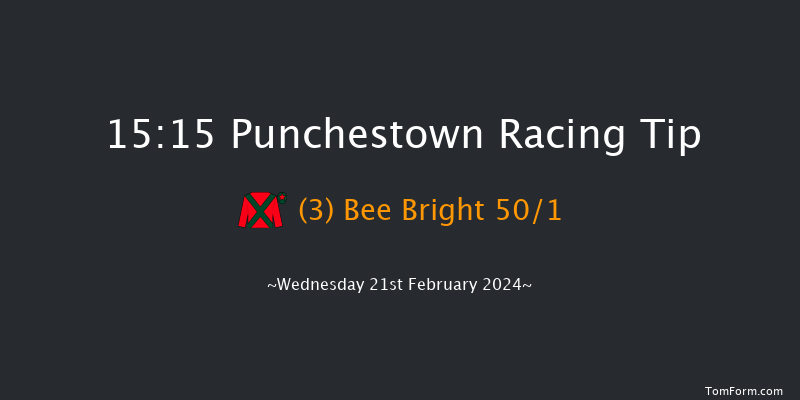 15:15 Punchestown Racing Tip

(3) Bee Bright 50/1

~Wednesday 21st February 2024~

TomForm.com